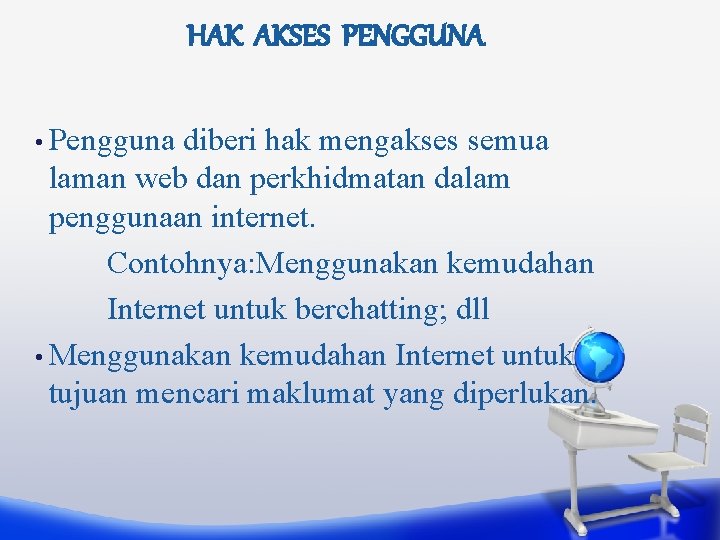 HAK AKSES PENGGUNA

• Pengguna diberi hak mengakses semua laman web dan perkhidmatan dalam penggunaan internet.

Contohnya:Menggunakan kemudahan Internet untuk berchatting; dll

• Menggunakan kemudahan Internet untuk tujuan mencari maklumat yang diperlukan.